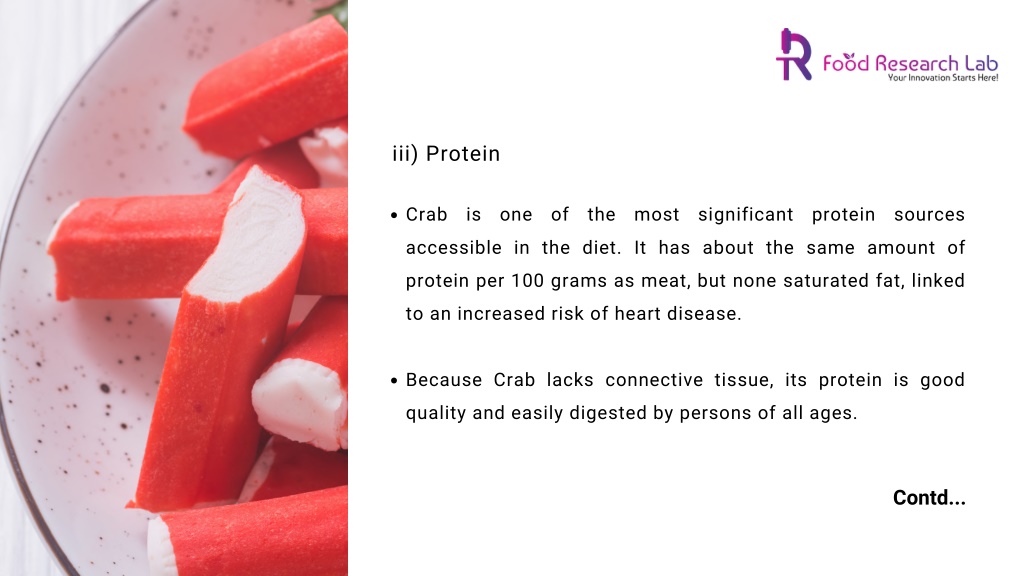 Food Research Lab
Your Innovation Starts Here!

iii) Protein

• Crab is one of the most significant protein sources accessible in the diet. It has about the same amount of protein per 100 grams as meat, but none saturated fat, linked to an increased risk of heart disease.

• Because Crab lacks connective tissue, its protein is good quality and easily digested by persons of all ages.

Contd...